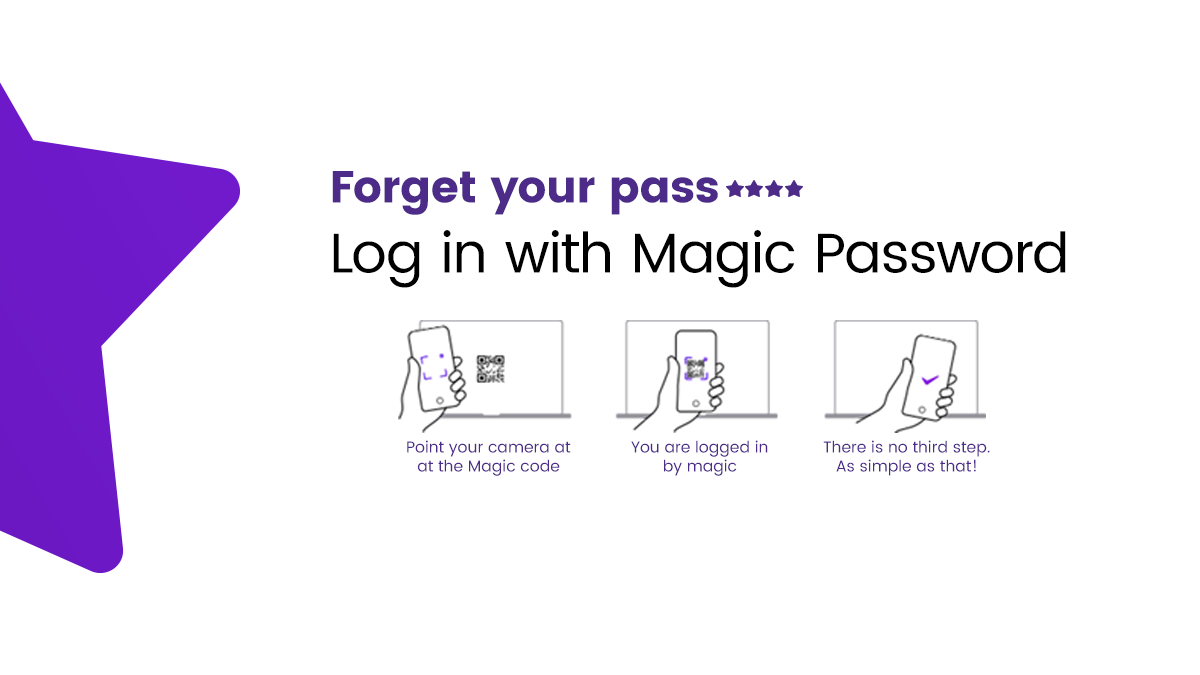 Forget your pass★★★★
Log in with Magic Password

Point your camera at at the Magic code

You are logged in by magic

There is no third step. As simple as that!